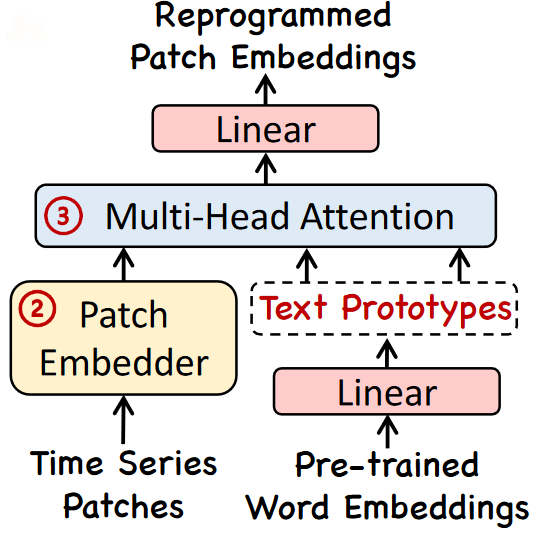 Reprogrammed Patch Embeddings

Linear

③ Multi-Head Attention

② Patch Embedder

Text Prototypes

Linear

Time Series Patches

Pre-trained Word Embeddings